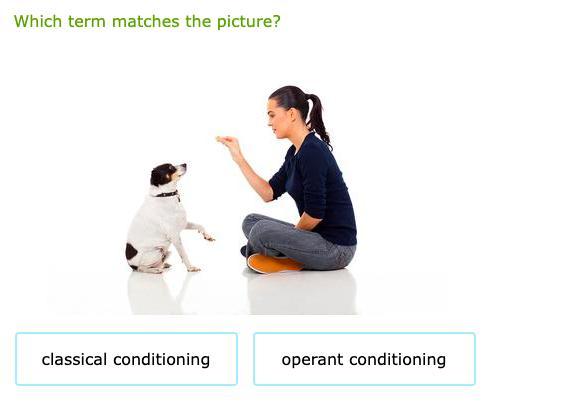 Which term matches the picture?

classical conditioning

operant conditioning